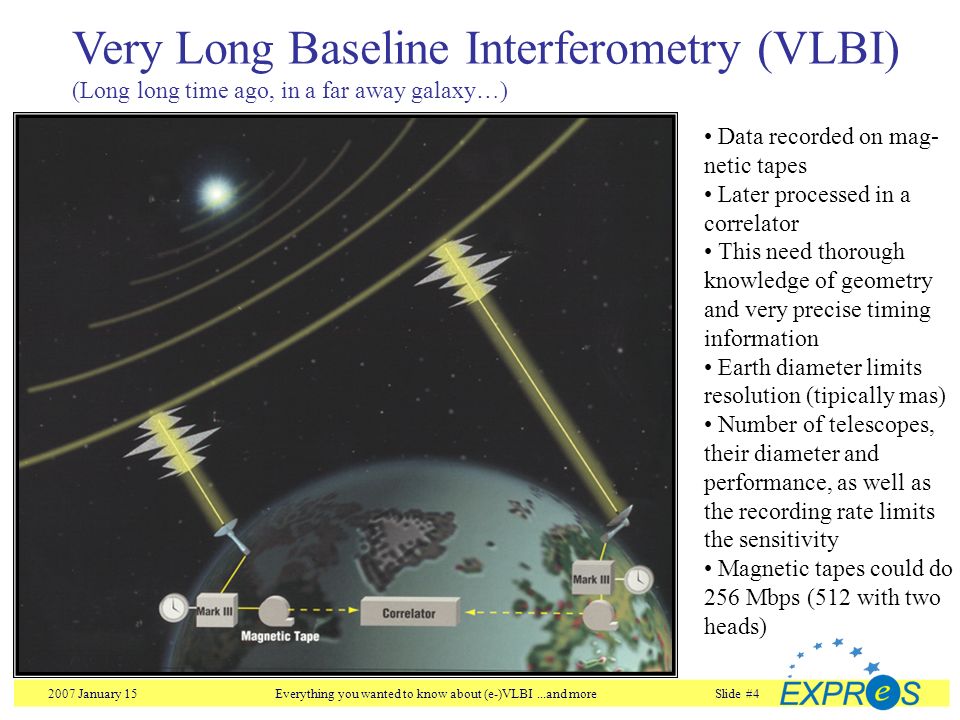 Very Long Baseline Interferometry (VLBI)
(Long long time ago, in a far away galaxy…)

Mark III
Magnetic Tape
Correlator
Mark III

• Data recorded on magnetic tapes
• Later processed in a correlator
• This need thorough knowledge of geometry and very precise timing information
• Earth diameter limits resolution (tipically mas)
• Number of telescopes, their diameter and performance, as well as the recording rate limits the sensitivity
• Magnetic tapes could do 256 Mbps (512 with two heads)

2007 January 15
Everything you wanted to know about (e-)VLBI ...and more
Slide #4
EXPReS